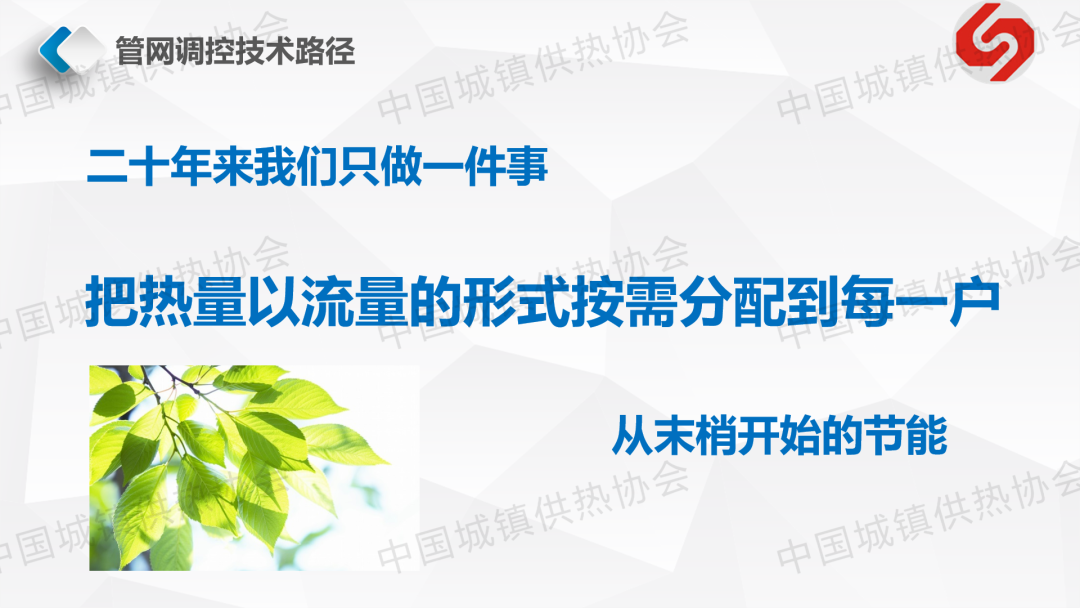 管网调控技术路径

二十年来我们只做一件事

把热量以流量的形式按需分配到每一户

从末梢开始的节能

中国城镇供热协会